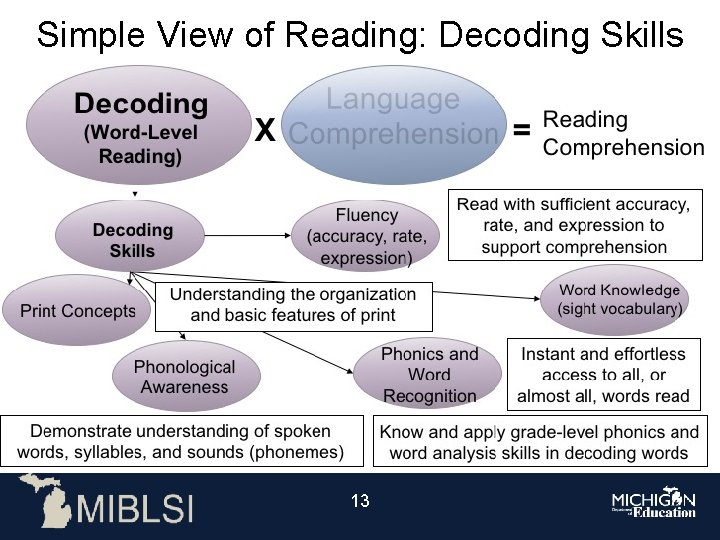 Simple View of Reading: Decoding Skills

Decoding (Word-Level Reading)

X

Language Comprehension

=

Reading Comprehension

Decoding Skills

Fluency (accuracy, rate, expression)

Read with sufficient accuracy, rate, and expression to support comprehension

Print Concepts

Understanding the organization and basic features of print

Word Knowledge (sight vocabulary)

Phonological Awareness

Phonics and Word Recognition

Instant and effortless access to all, or almost all, words read

Demonstrate understanding of spoken words, syllables, and sounds (phonemes)

Know and apply grade-level phonics and word analysis skills in decoding words

MIBLSI

13

MICHIGAN Department of Education